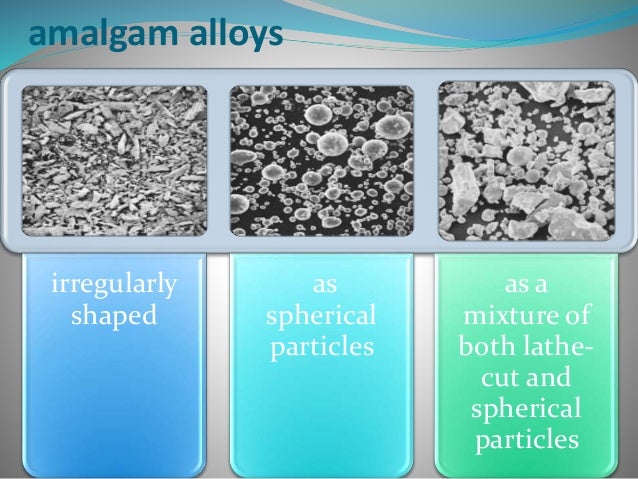 amalgam alloys

irregularly shaped

as spherical particles

as a mixture of both lathe-cut and spherical particles